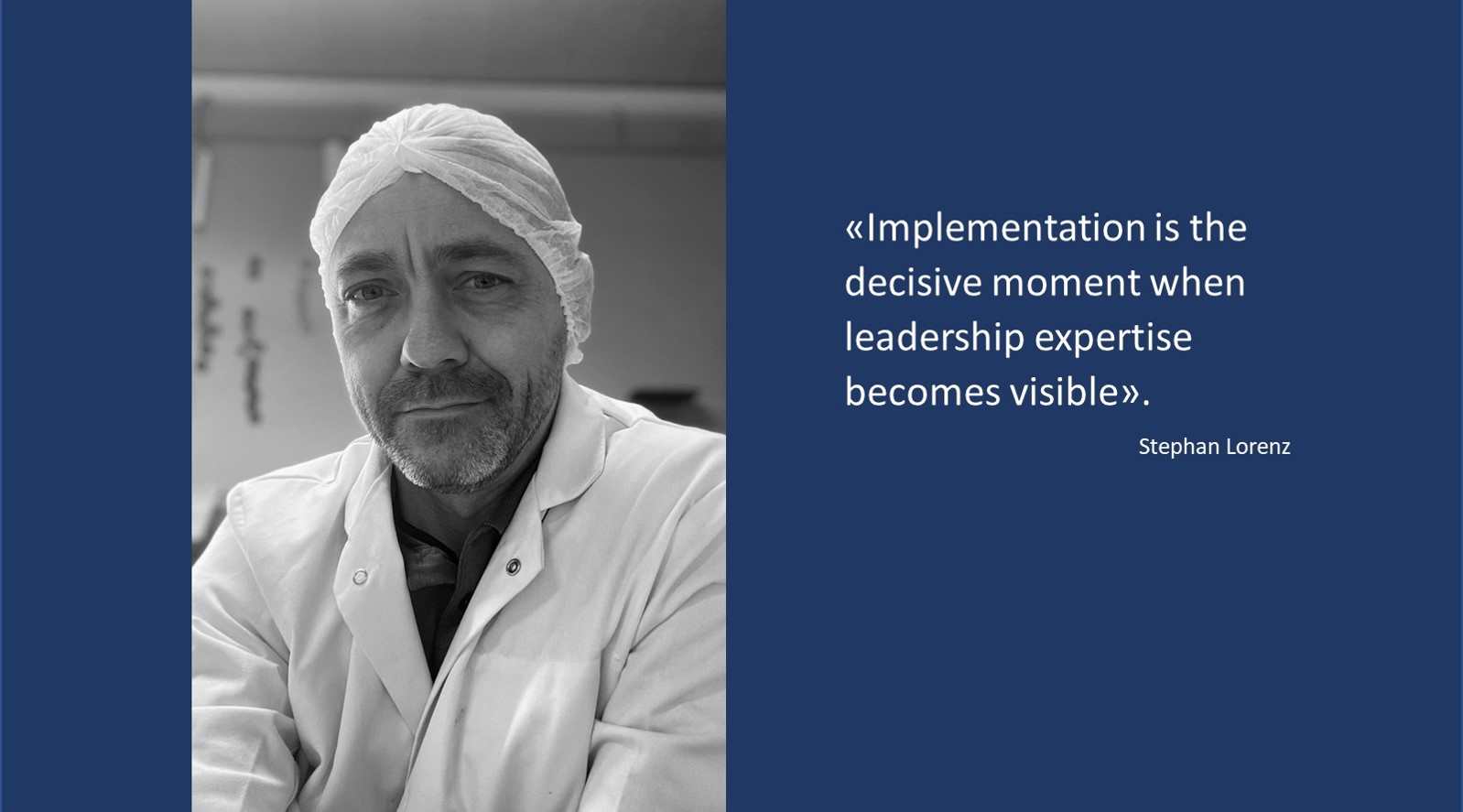 «Implementation is the decisive moment when leadership expertise becomes visible».

Stephan Lorenz